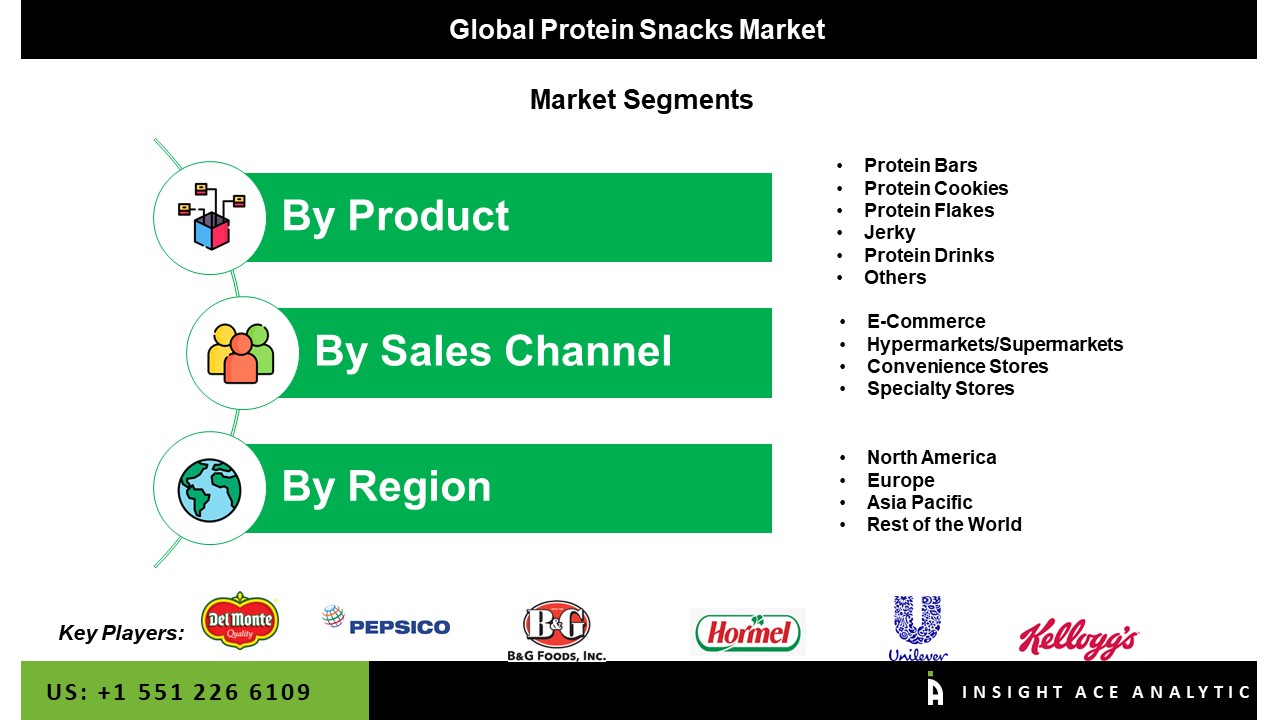 Global Protein Snacks Market

Market Segments

By Product

- Protein Bars
- Protein Cookies
- Protein Flakes
- Jerky
- Protein Drinks
- Others

By Sales Channel

- E-Commerce
- Hypermarkets/Supermarkets
- Convenience Stores
- Specialty Stores

By Region

- North America
- Europe
- Asia Pacific
- Rest of the World

Key Players:

Del Monte Quality

PEPSICO

B&G

B&G FOODS, INC.

Hormel

Unilever

Kellogg's

US: +1 551 226 6109

INSIGHT ACE ANALYTIC